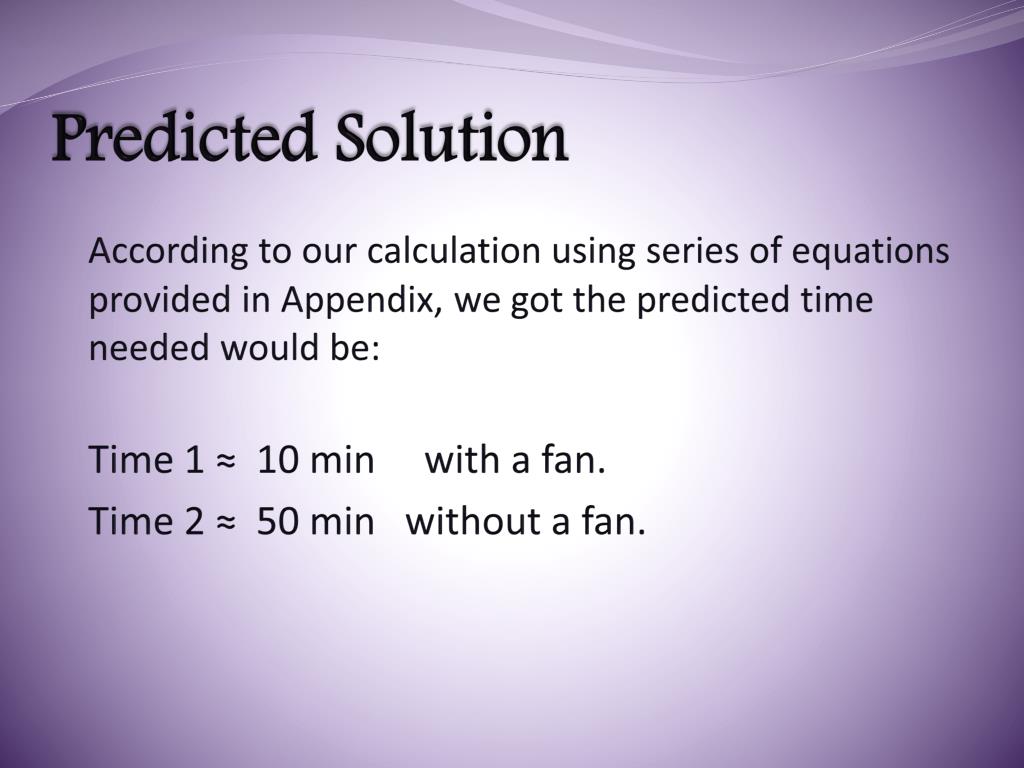 Predicted Solution

According to our calculation using series of equations provided in Appendix, we got the predicted time needed would be:

Time 1 ≈ 10 min with a fan.

Time 2 ≈ 50 min without a fan.